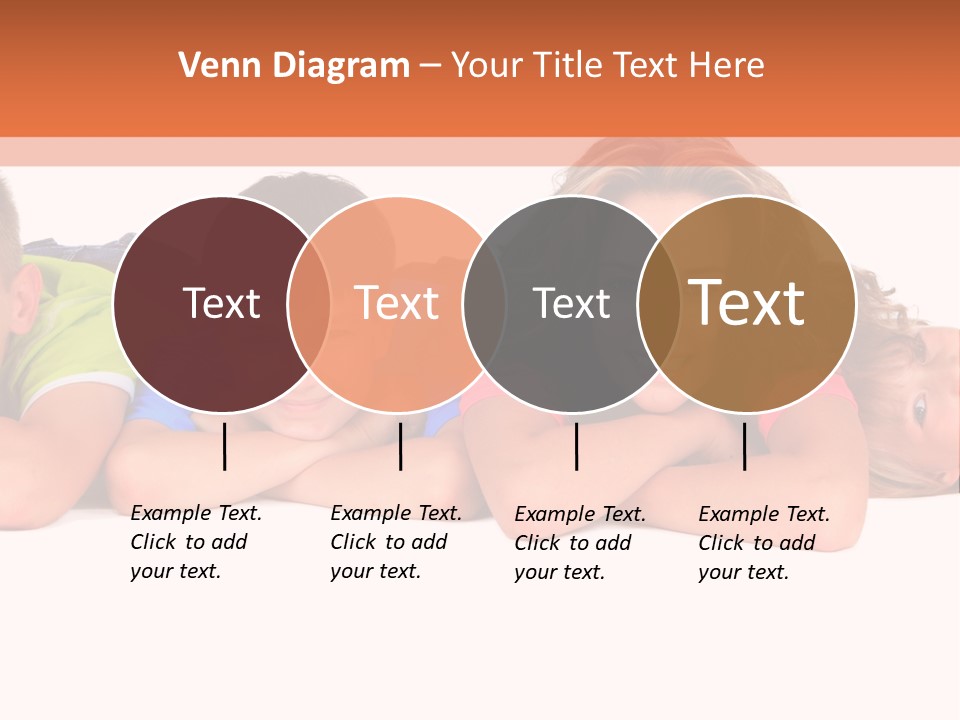 Venn Diagram – Your Title Text Here

Text

Text

Text

Text

Example Text. Click to add your text.

Example Text. Click to add your text.

Example Text. Click to add your text.

Example Text. Click to add your text.